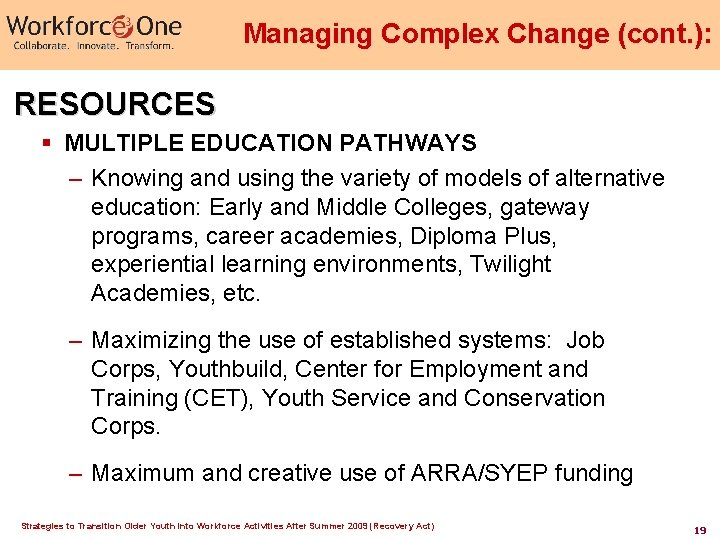 Workforce One
Collaborate. Innovate. Transform.

Managing Complex Change (cont.):

RESOURCES

▪ MULTIPLE EDUCATION PATHWAYS

– Knowing and using the variety of models of alternative education: Early and Middle Colleges, gateway programs, career academies, Diploma Plus, experiential learning environments, Twilight Academies, etc.

– Maximizing the use of established systems: Job Corps, Youthbuild, Center for Employment and Training (CET), Youth Service and Conservation Corps.

– Maximum and creative use of ARRA/SYEP funding

Strategies to Transition Older Youth into Workforce Activities After Summer 2009 (Recovery Act)

19